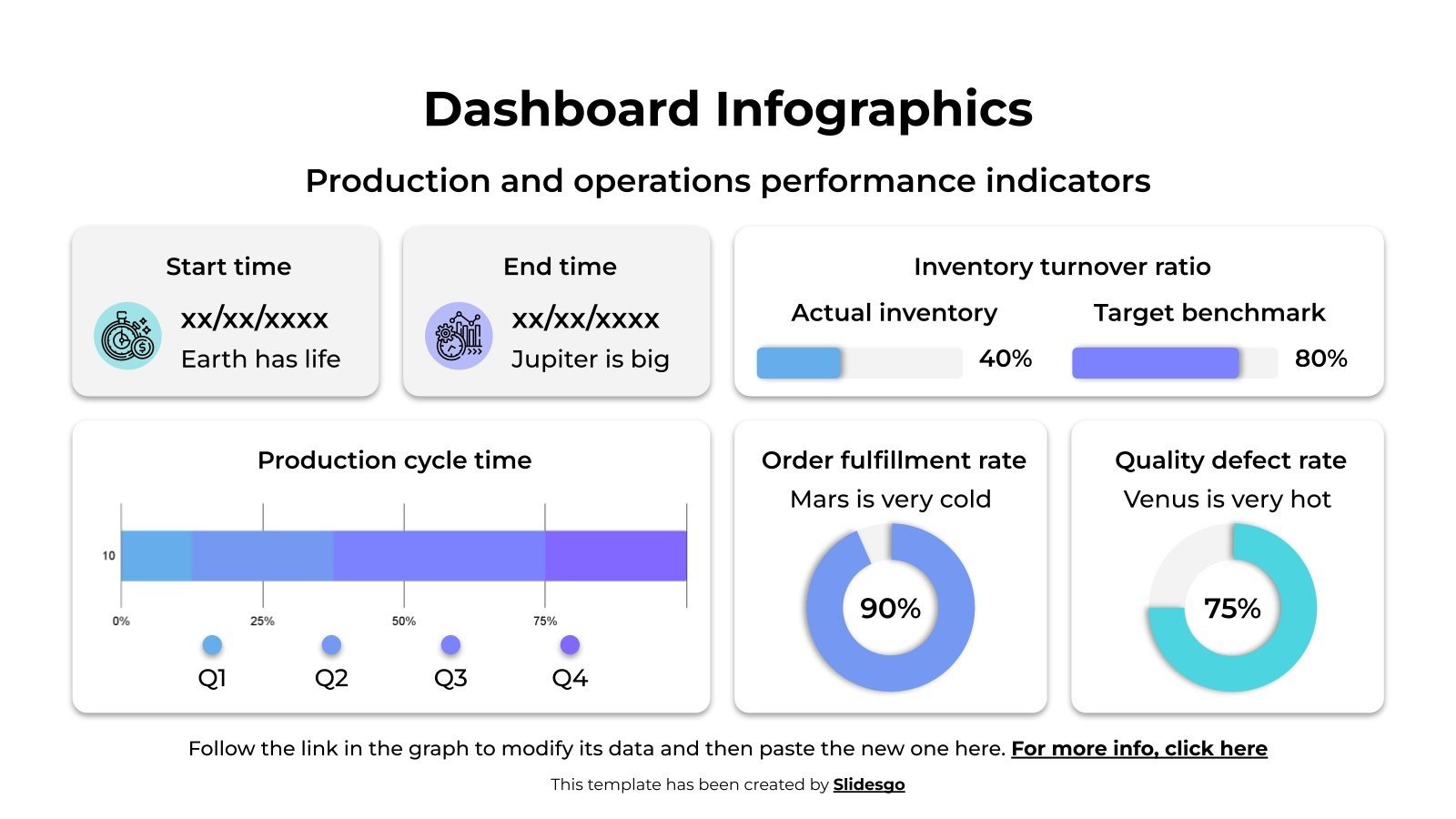 Dashboard Infographics

Production and operations performance indicators

Start time

xx/xx/xxxx

Earth has life

End time

xx/xx/xxxx

Jupiter is big

Inventory turnover ratio

Actual inventory

40%

Target benchmark

80%

Production cycle time

10

0%

25%

50%

75%

Q1

Q2

Q3

Q4

Order fulfillment rate

Mars is very cold

90%

Quality defect rate

Venus is very hot

75%

Follow the link in the graph to modify its data and then paste the new one here. For more info, click here

This template has been created by Slidesgo